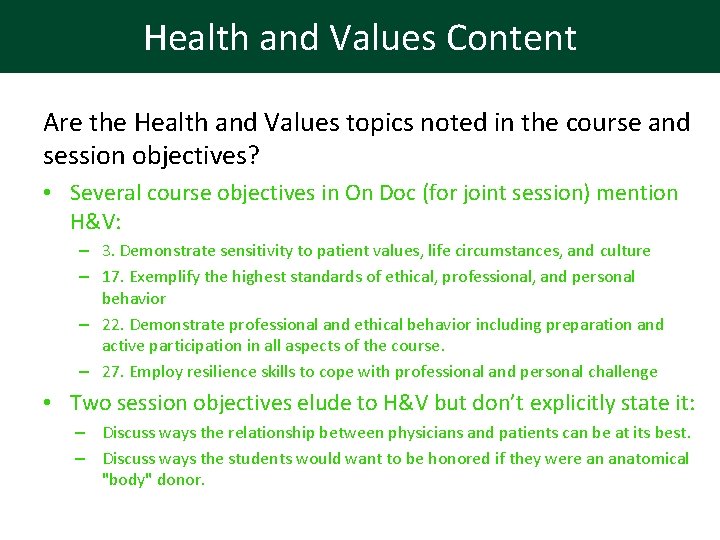 Health and Values Content

Are the Health and Values topics noted in the course and session objectives?

• Several course objectives in On Doc (for joint session) mention H&V:
– 3. Demonstrate sensitivity to patient values, life circumstances, and culture
– 17. Exemplify the highest standards of ethical, professional, and personal behavior
– 22. Demonstrate professional and ethical behavior including preparation and active participation in all aspects of the course.
– 27. Employ resilience skills to cope with professional and personal challenge
• Two session objectives elude to H&V but don't explicitly state it:
– Discuss ways the relationship between physicians and patients can be at its best.
– Discuss ways the students would want to be honored if they were an anatomical "body" donor.